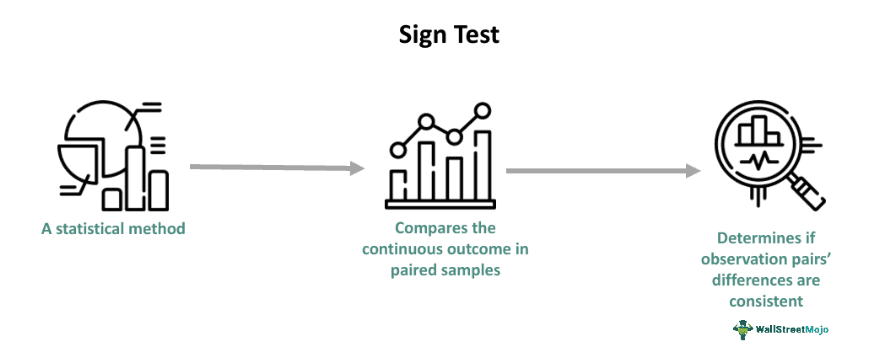 Sign Test

A statistical method

Compares the continuous outcome in paired samples

Determines if observation pairs' differences are consistent

WallStreetMojo